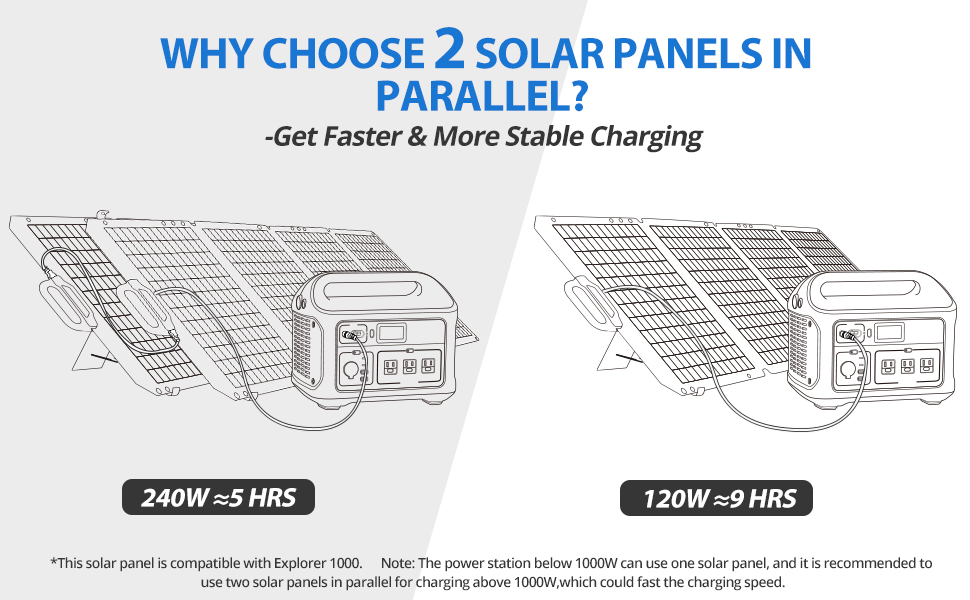 WHY CHOOSE 2 SOLAR PANELS IN PARALLEL?

-Get Faster & More Stable Charging

240W ≈5 HRS

120W ≈9 HRS

*This solar panel is compatible with Explorer 1000. Note: The power station below 1000W can use one solar panel, and it is recommended to use two solar panels in parallel for charging above 1000W,which could fast the charging speed.